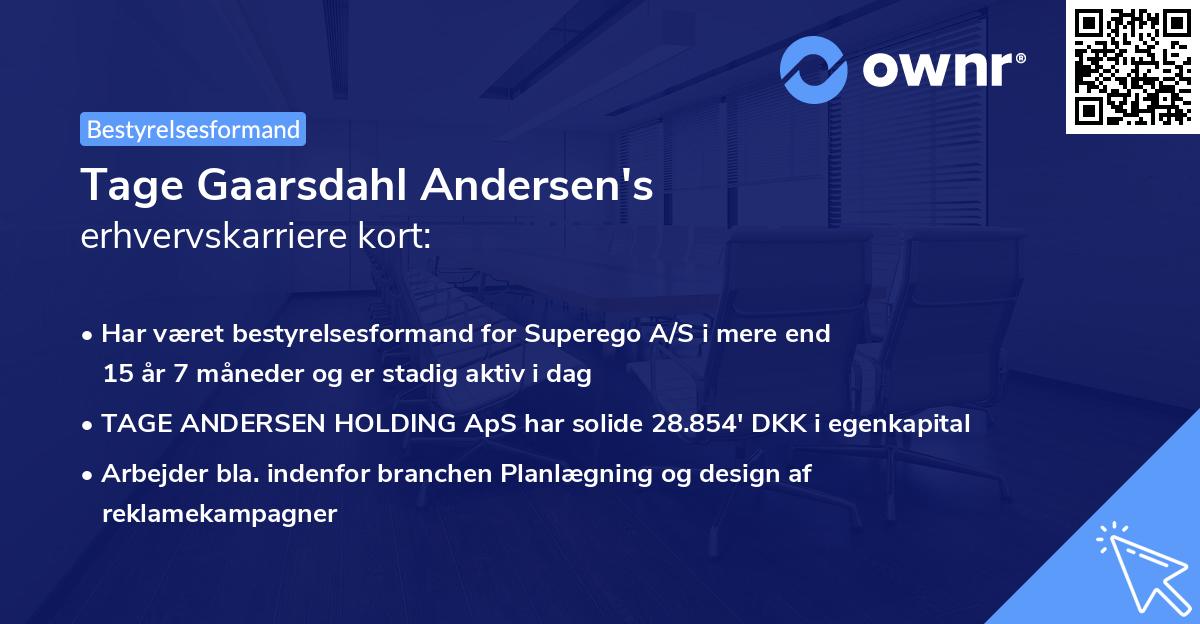 ownr®

Bestyrelsesformand

Tage Gaarsdahl Andersen's
erhvervskarriere kort:

• Har været bestyrelsesformand for Superego A/S i mere end 15 år 7 måneder og er stadig aktiv i dag
• TAGE ANDERSEN HOLDING ApS har solide 28.854' DKK i egenkapital
• Arbejder bla. indenfor branchen Planlægning og design af reklamekampagner